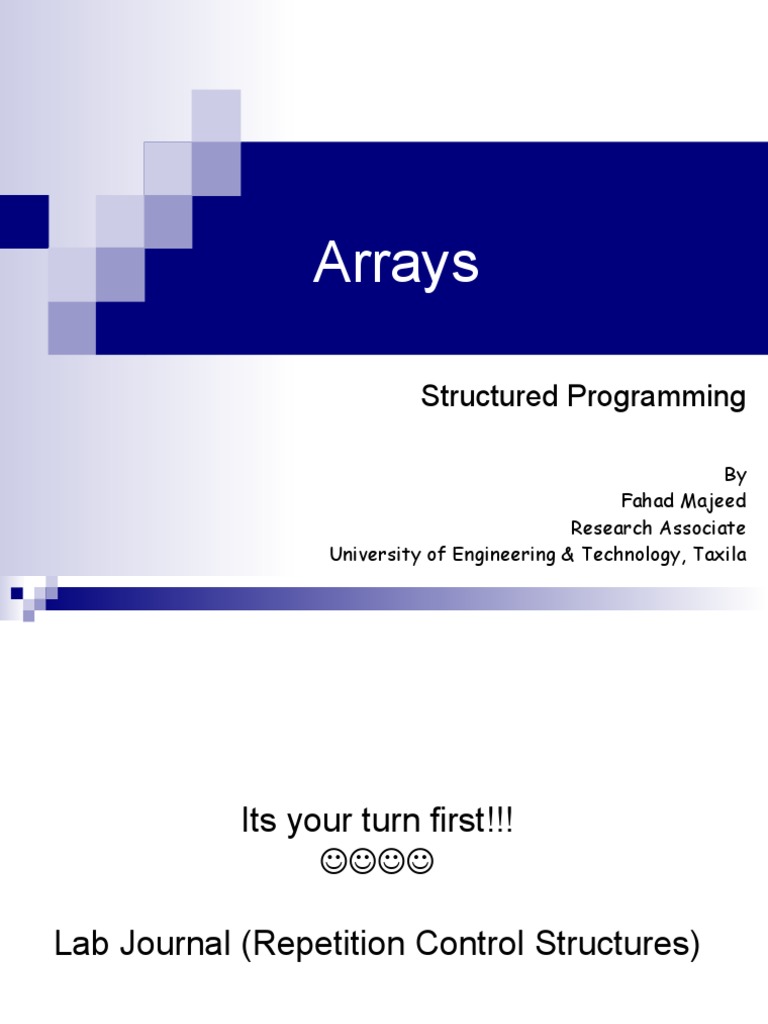 Arrays

Structured Programming

By
Fahad Majeed
Research Associate
University of Engineering & Technology, Taxila

Its your turn first!!!
☺☺☺☺

Lab Journal (Repetition Control Structures)